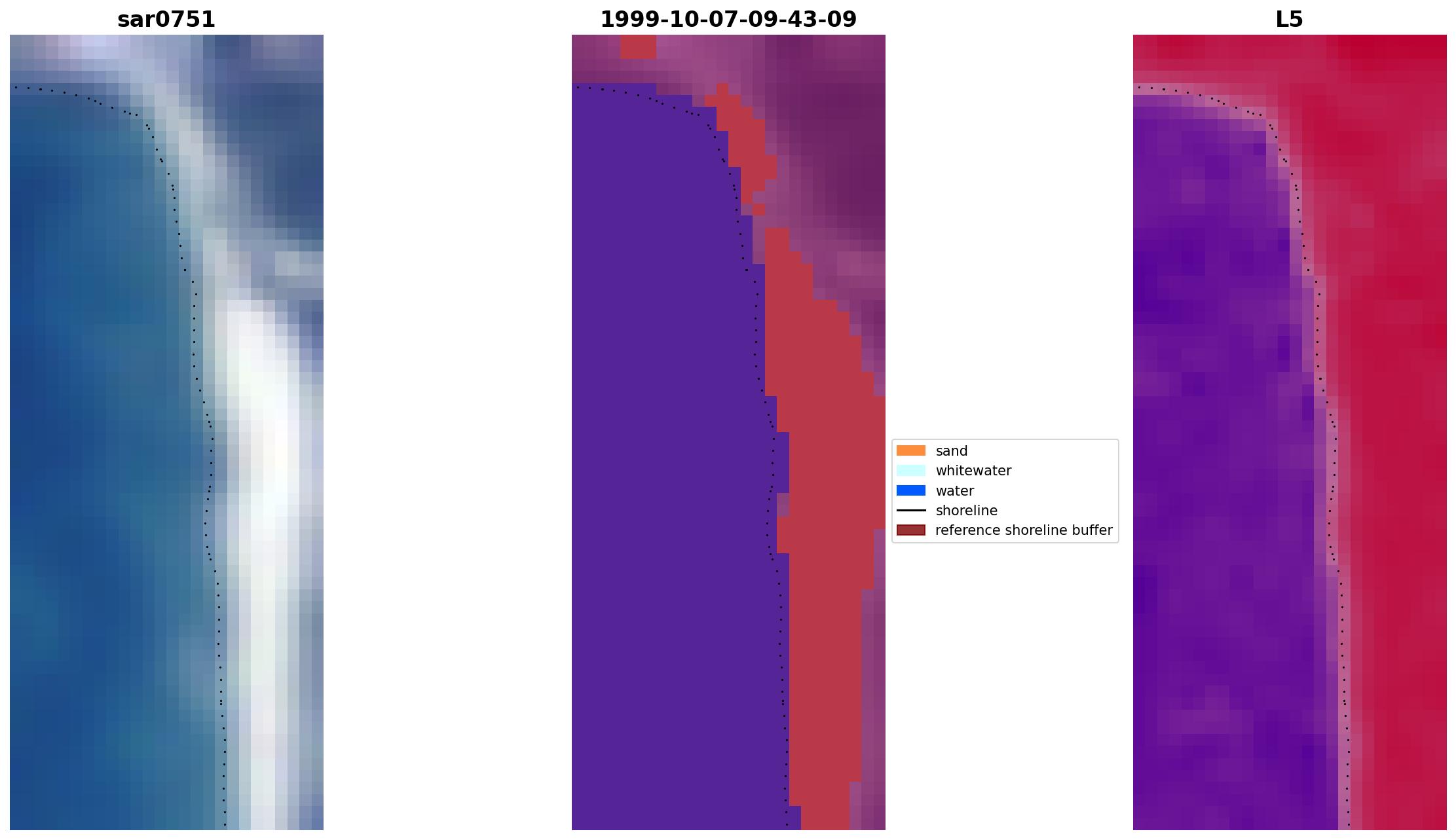 sar0751

1999-10-07-09-43-09

L5

sand
whitewater
water
shoreline
reference shoreline buffer